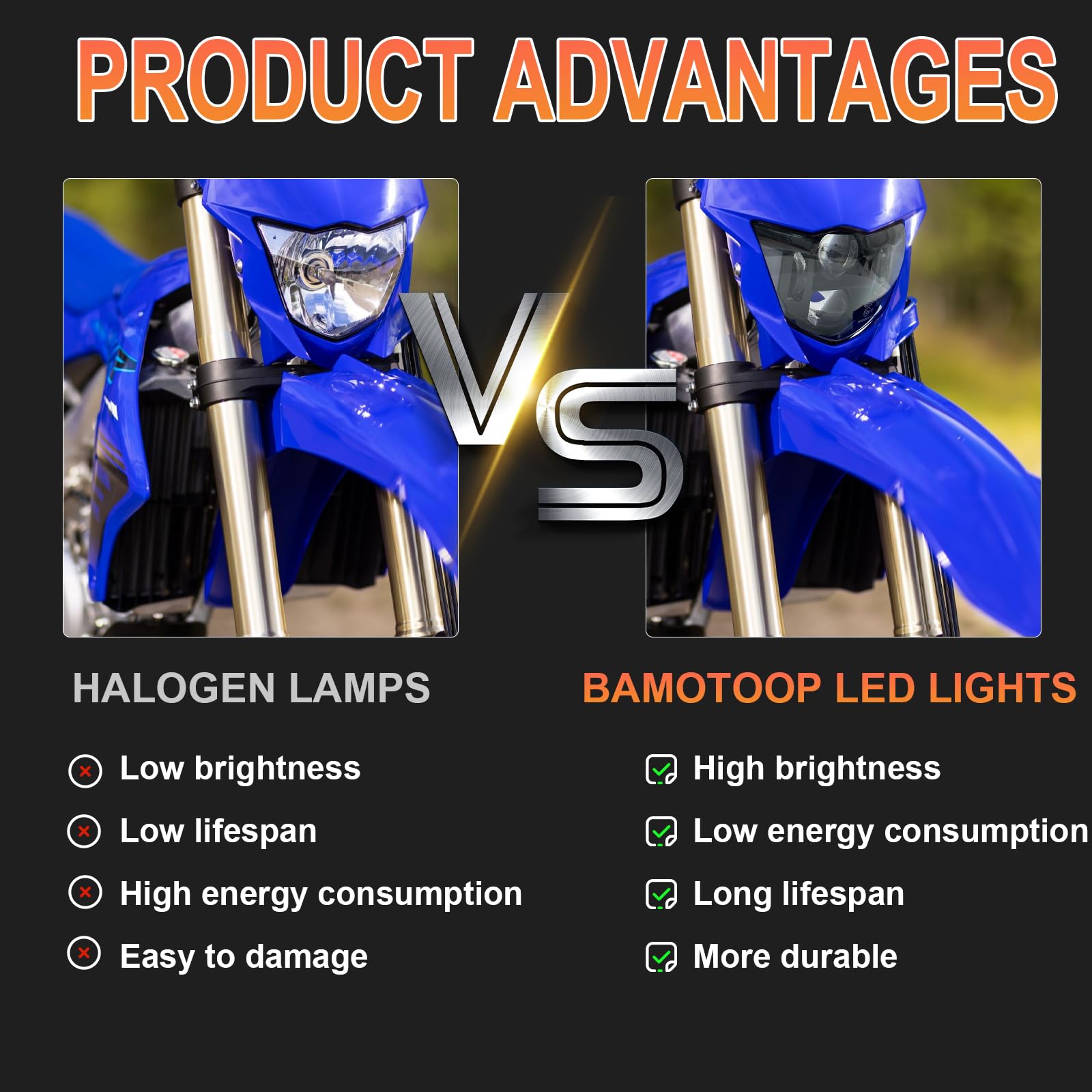 PRODUCT ADVANTAGES

VS

HALOGEN LAMPS

Low brightness
Low lifespan
High energy consumption
Easy to damage

BAMOTOOP LED LIGHTS

High brightness
Low energy consumption
Long lifespan
More durable